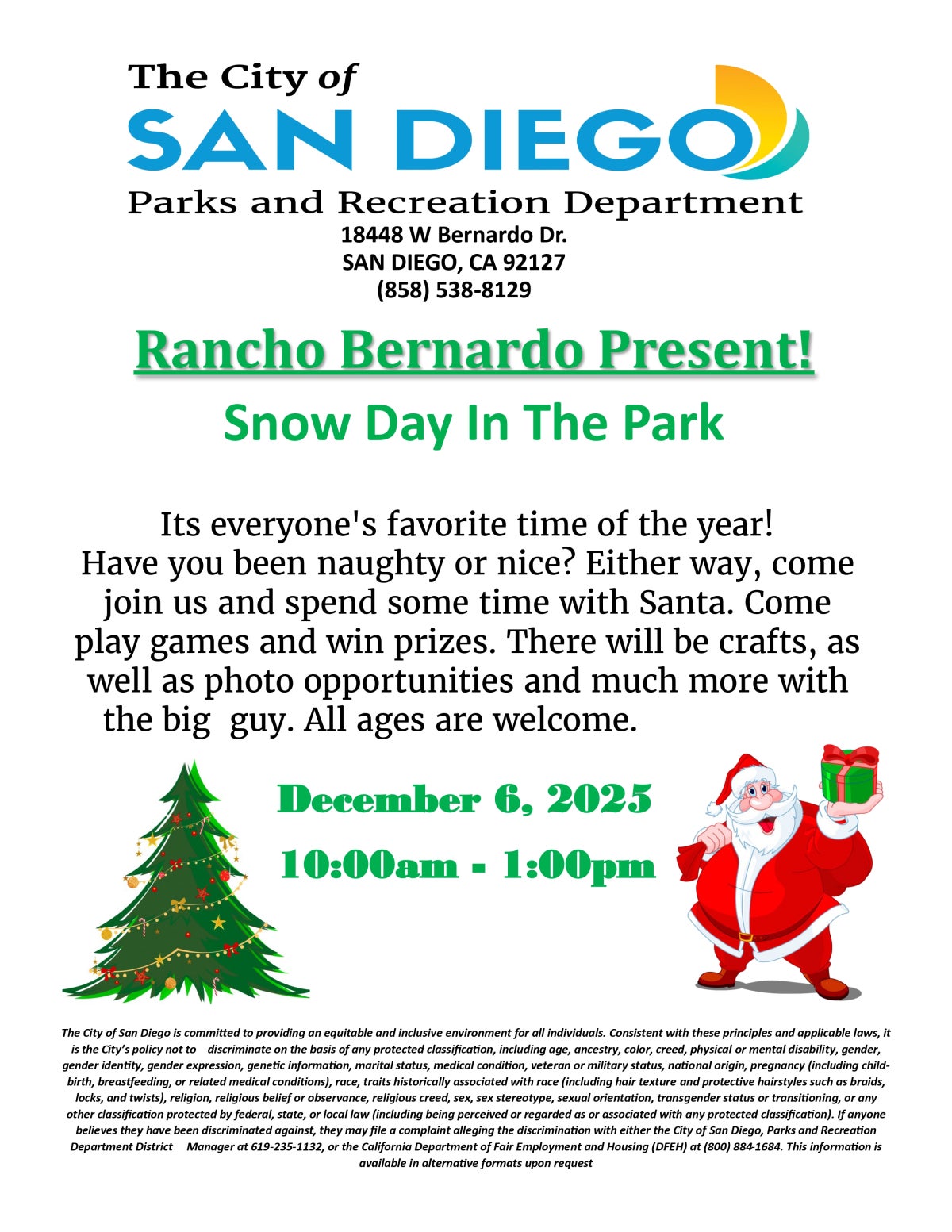 The City of
SAN DIEGO
Parks and Recreation Department
18448 W Bernardo Dr.
SAN DIEGO, CA 92127
(858) 538-8129

Rancho Bernardo Present!

Snow Day In The Park

Its everyone's favorite time of the year! Have you been naughty or nice? Either way, come join us and spend some time with Santa. Come play games and win prizes. There will be crafts, as well as photo opportunities and much more with the big guy. All ages are welcome.

December 6, 2025

10:00am - 1:00pm

The City of San Diego is committed to providing an equitable and inclusive environment for all individuals. Consistent with these principles and applicable laws, it is the City's policy not to discriminate on the basis of any protected classification, including age, ancestry, color, creed, physical or mental disability, gender, gender identity, gender expression, genetic information, marital status, medical condition, veteran or military status, national origin, pregnancy (including childbirth, breastfeeding, or related medical conditions), race, traits historically associated with race (including hair texture and protective hairstyles such as braids, locks, and twists), religion, religious belief or observance, religious creed, sex, sex stereotype, sexual orientation, transgender status or transitioning, or any other classification protected by federal, state, or local law (including being perceived or regarded as or associated with any protected classification). If anyone believes they have been discriminated against, they may file a complaint alleging the discrimination with either the City of San Diego, Parks and Recreation Department District Manager at 619-235-1132, or the California Department of Fair Employment and Housing (DFEH) at (800) 884-1684. This information is available in alternative formats upon request